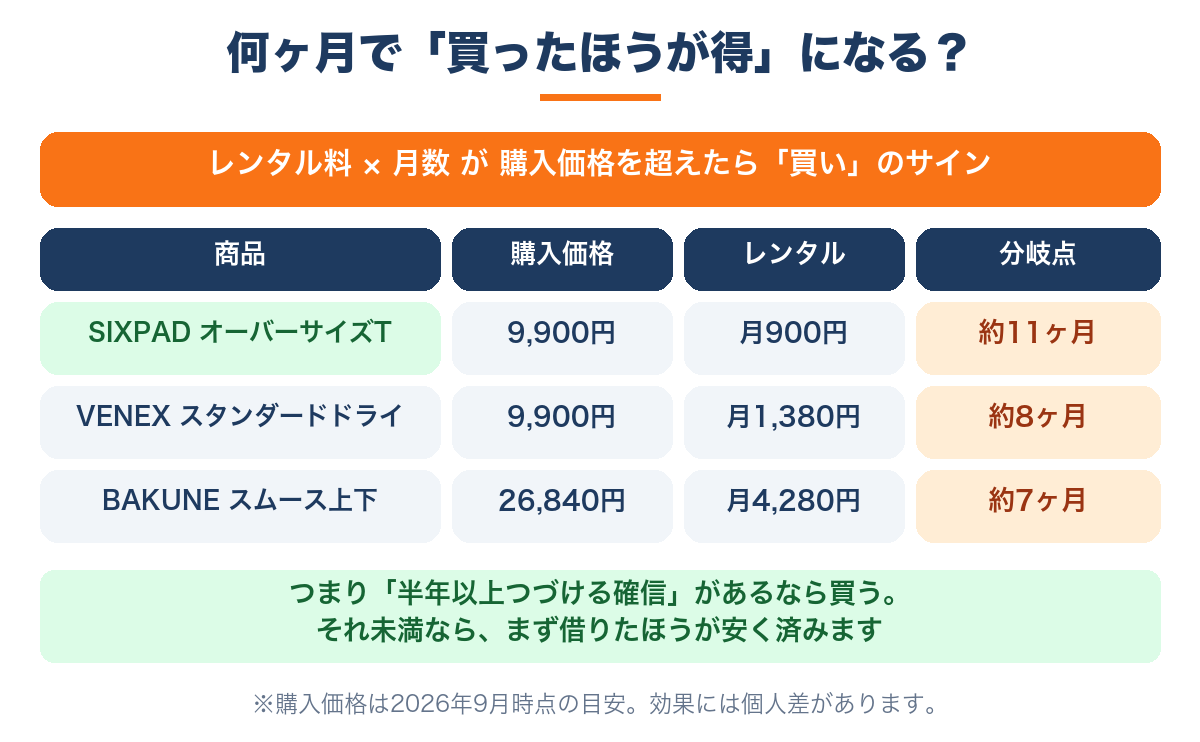 何ヶ月で「買ったほうが得」になる？

レンタル料 × 月数 が 購入価格を超えたら「買い」のサイン

| 商品 | 購入価格 | レンタル | 分岐点 |
|---|---|---|---|
| SIXPAD オーバーサイズT | 9,900円 | 月900円 | 約11ヶ月 |
| VENEX スタンダードドライ | 9,900円 | 月1,380円 | 約8ヶ月 |
| BAKUNE スムース上下 | 26,840円 | 月4,280円 | 約7ヶ月 |

つまり「半年以上つづける確信」があるなら買う。
それ未満なら、まず借りたほうが安く済みます

※購入価格は2026年9月時点の目安。効果には個人差があります。